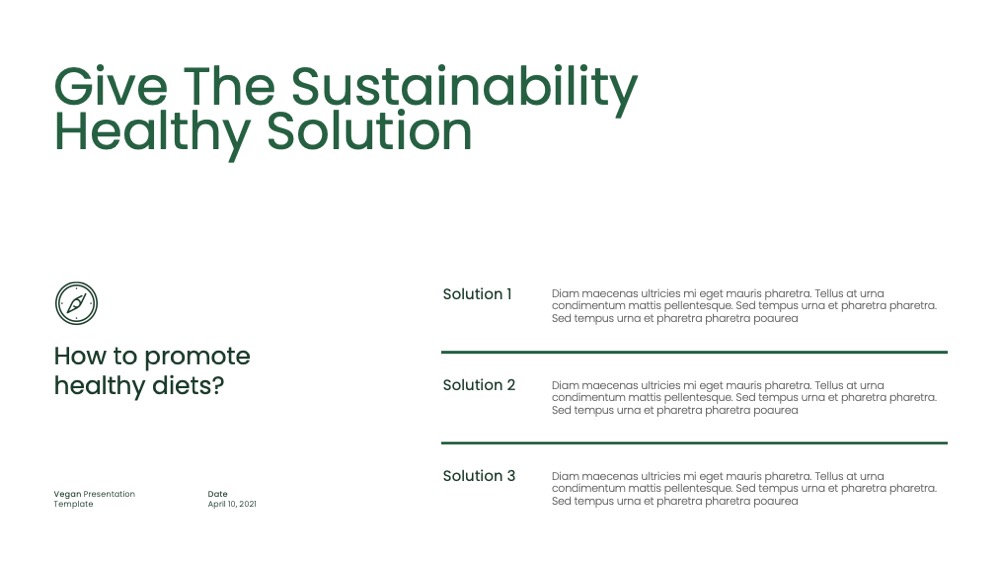 Give The Sustainability Healthy Solution

How to promote healthy diets?

Solution 1
Diam maecenas ultricies mi eget mauris pharetra. Tellus at urna condimentum mattis pellentesque. Sed tempus urna et pharetra pharetra. Sed tempus urna et pharetra pharetra poaurea

Solution 2
Diam maecenas ultricies mi eget mauris pharetra. Tellus at urna condimentum mattis pellentesque. Sed tempus urna et pharetra pharetra. Sed tempus urna et pharetra pharetra poaurea

Solution 3
Diam maecenas ultricies mi eget mauris pharetra. Tellus at urna condimentum mattis pellentesque. Sed tempus urna et pharetra pharetra. Sed tempus urna et pharetra pharetra poaurea

Vegan Presentation Template

Date
April 10, 2021